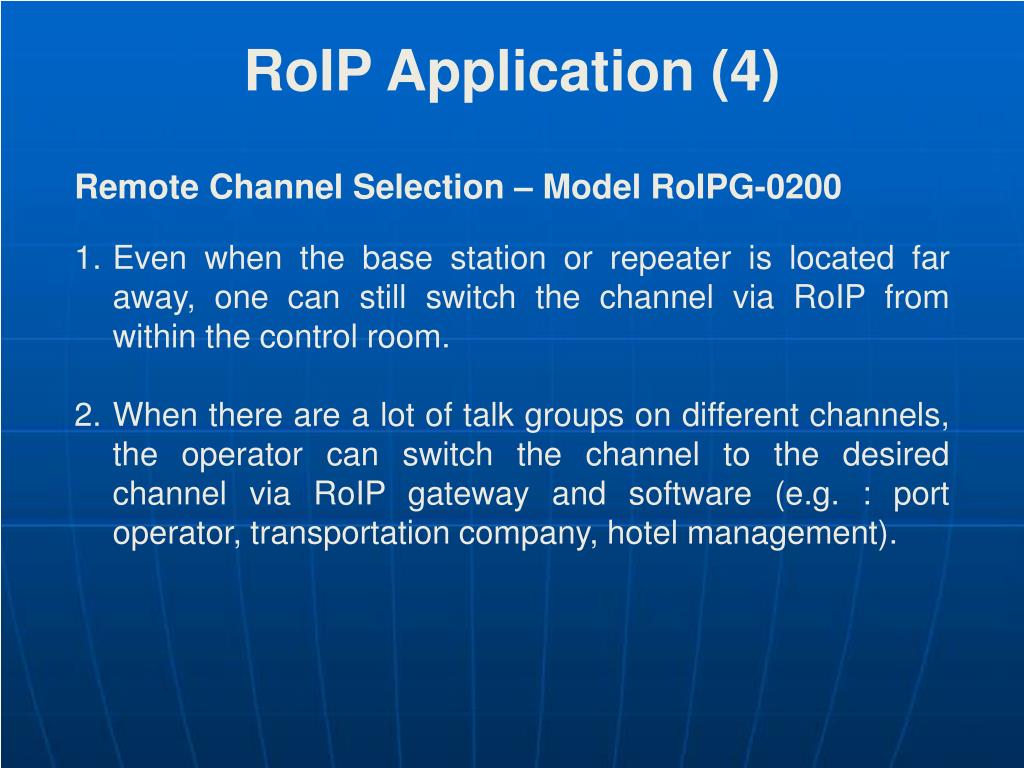 RoIP Application (4)

Remote Channel Selection – Model RoIPG-0200

1. Even when the base station or repeater is located far away, one can still switch the channel via RoIP from within the control room.

2. When there are a lot of talk groups on different channels, the operator can switch the channel to the desired channel via RoIP gateway and software (e.g. : port operator, transportation company, hotel management).